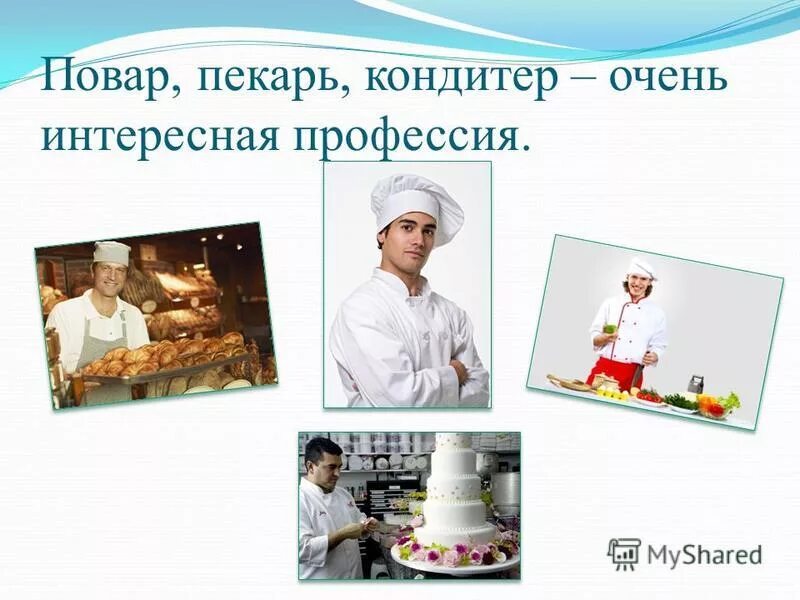 Повар, пекарь, кондитер – очень интересная профессия.

MyShared